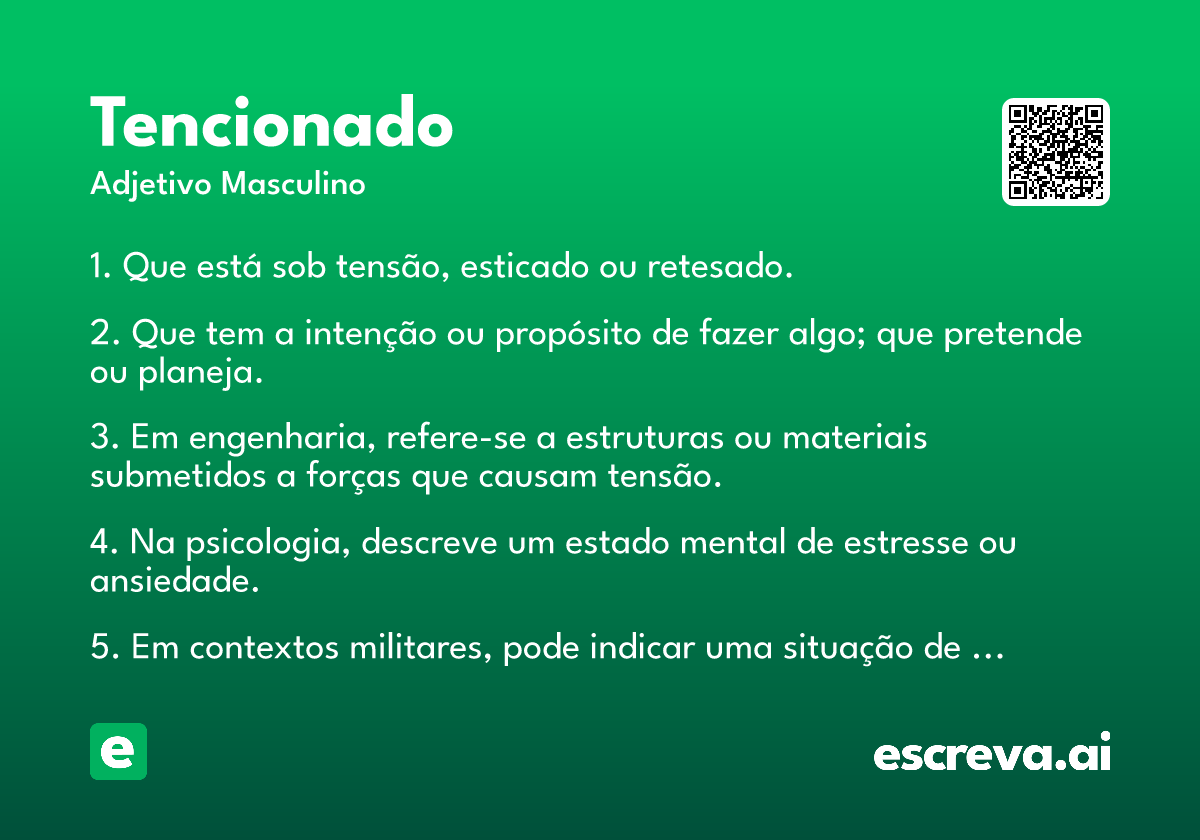 Tencionado
Adjetivo Masculino

1. Que está sob tensão, esticado ou retesado.

2. Que tem a intenção ou propósito de fazer algo; que pretende ou planeja.

3. Em engenharia, refere-se a estruturas ou materiais submetidos a forças que causam tensão.

4. Na psicologia, descreve um estado mental de estresse ou ansiedade.

5. Em contextos militares, pode indicar uma situação de ...

e

escreva.ai